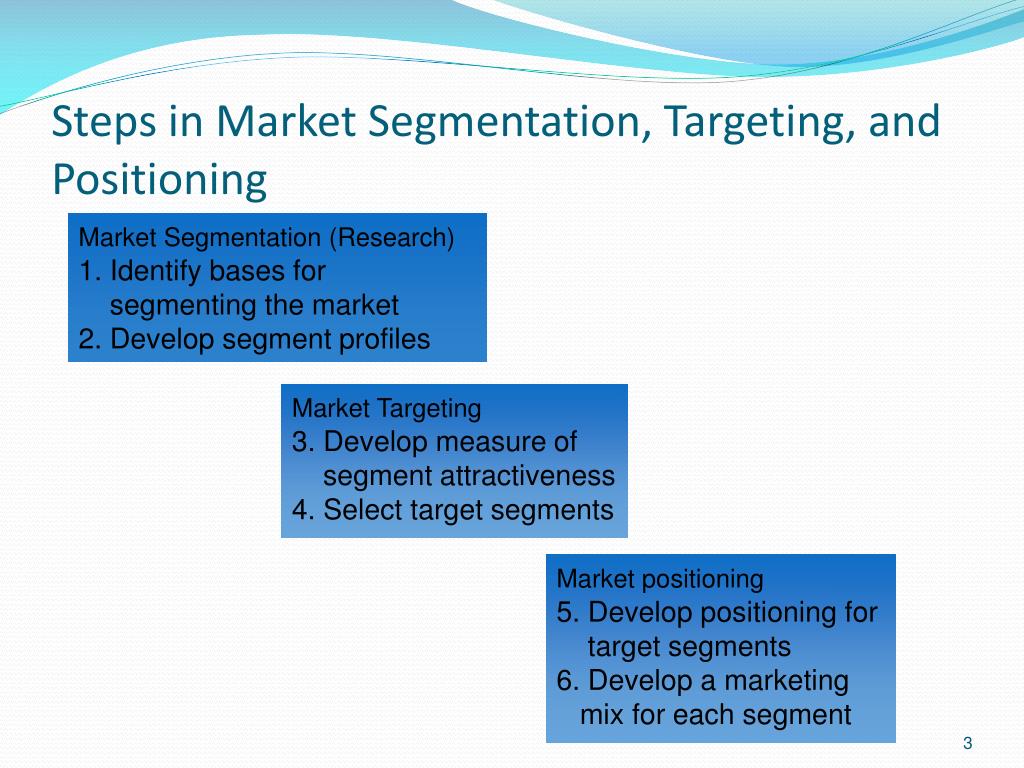 Steps in Market Segmentation, Targeting, and Positioning

Market Segmentation (Research)
1. Identify bases for segmenting the market
2. Develop segment profiles

Market Targeting
3. Develop measure of segment attractiveness
4. Select target segments

Market positioning
5. Develop positioning for target segments
6. Develop a marketing mix for each segment

3